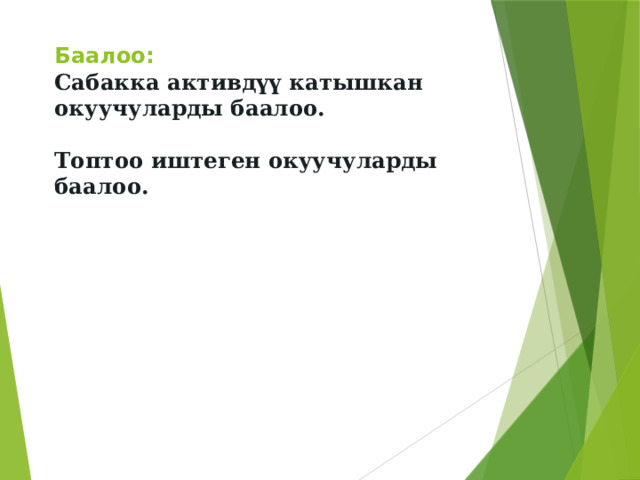 Баалоо:

Сабакка активдүү катышкан окуучуларды баалоо.

Топтоо иштеген окуучуларды баалоо.